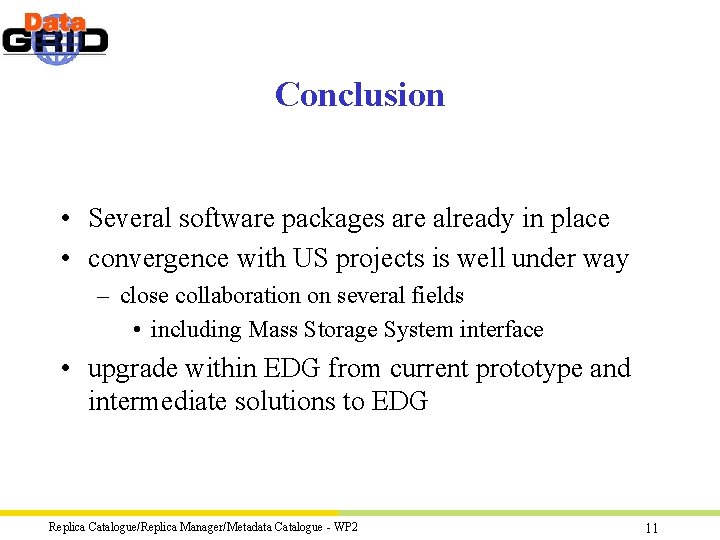 Data GRID

Conclusion

• Several software packages are already in place
• convergence with US projects is well under way
– close collaboration on several fields
• including Mass Storage System interface
• upgrade within EDG from current prototype and intermediate solutions to EDG

Replica Catalogue/Replica Manager/Metadata Catalogue - WP2

11